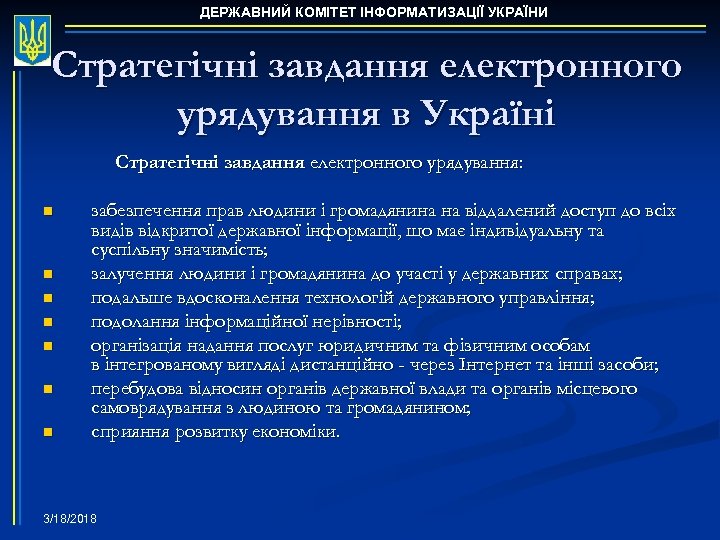 ДЕРЖАВНИЙ КОМІТЕТ ІНФОРМАТИЗАЦІЇ УКРАЇНИ

Стратегічні завдання електронного урядування в Україні

Стратегічні завдання електронного урядування:

- забезпечення прав людини і громадянина на віддалений доступ до всіх видів відкритої державної інформації, що має індивідуальну та суспільну значимість;
- залучення людини і громадянина до участі у державних справах;
- подальше вдосконалення технологій державного управління;
- подолання інформаційної нерівності;
- організація надання послуг юридичним та фізичним особам в інтегрованому вигляді дистанційно - через Інтернет та інші засоби;
- перебудова відносин органів державної влади та органів місцевого самоврядування з людиною та громадянином;
- сприяння розвитку економіки.

3/18/2018